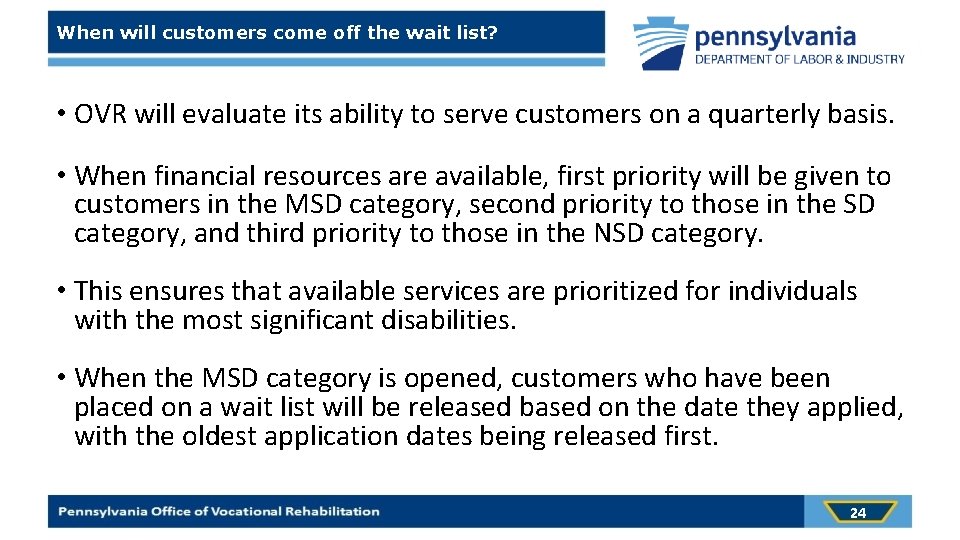 When will customers come off the wait list?

pennsylvania
DEPARTMENT OF LABOR & INDUSTRY

• OVR will evaluate its ability to serve customers on a quarterly basis.

• When financial resources are available, first priority will be given to customers in the MSD category, second priority to those in the SD category, and third priority to those in the NSD category.

• This ensures that available services are prioritized for individuals with the most significant disabilities.

• When the MSD category is opened, customers who have been placed on a wait list will be released based on the date they applied, with the oldest application dates being released first.

Pennsylvania Office of Vocational Rehabilitation

24